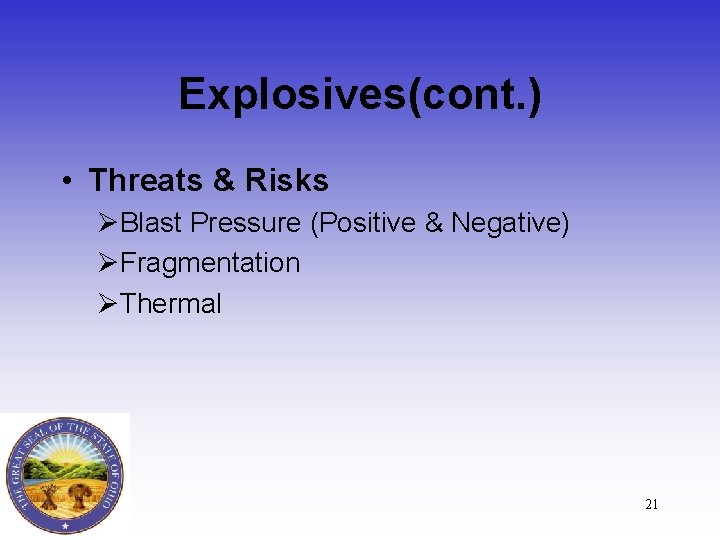 Explosives(cont.)

• Threats & Risks
  ➢Blast Pressure (Positive & Negative)
  ➢Fragmentation
  ➢Thermal

THE GREAT SEAL OF THE STATE OF OHIO

21